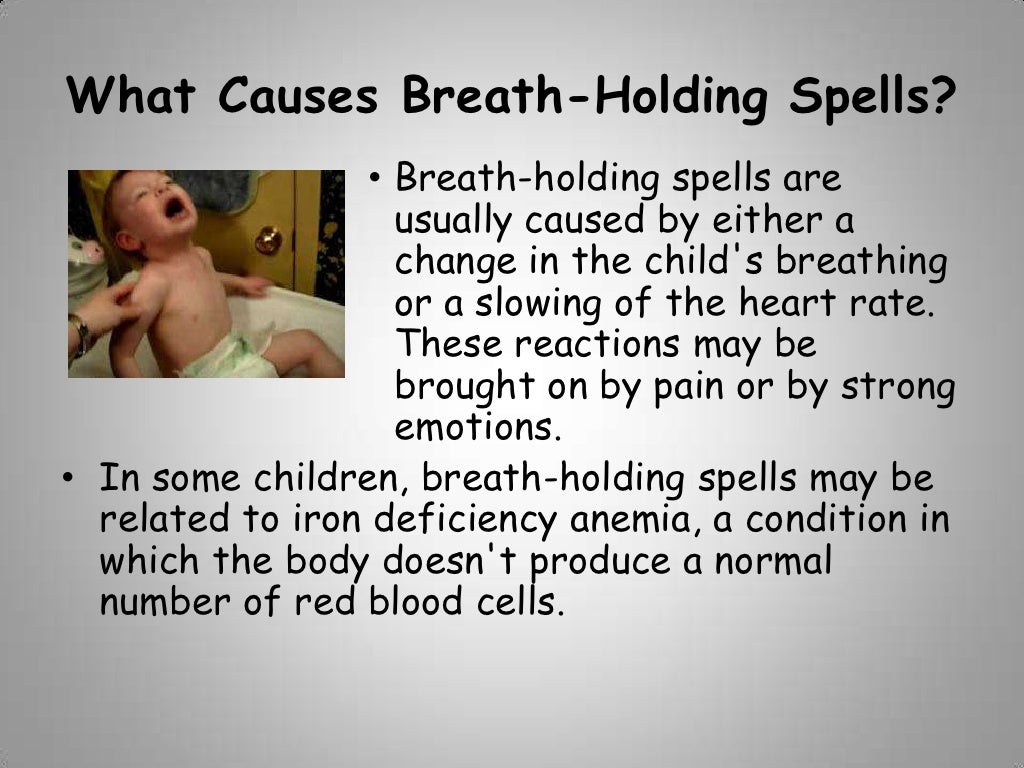 What Causes Breath-Holding Spells?

• Breath-holding spells are usually caused by either a change in the child's breathing or a slowing of the heart rate. These reactions may be brought on by pain or by strong emotions.

• In some children, breath-holding spells may be related to iron deficiency anemia, a condition in which the body doesn't produce a normal number of red blood cells.